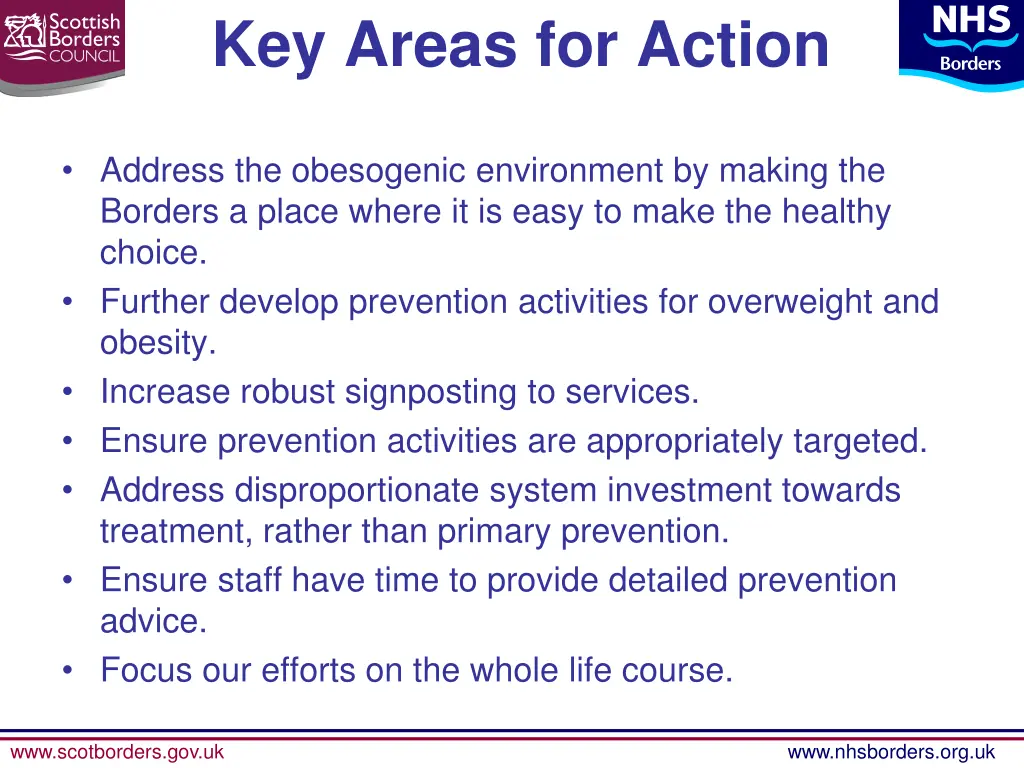 Scottish Borders COUNCIL

Key Areas for Action

NHS Borders

• Address the obesogenic environment by making the Borders a place where it is easy to make the healthy choice.
• Further develop prevention activities for overweight and obesity.
• Increase robust signposting to services.
• Ensure prevention activities are appropriately targeted.
• Address disproportionate system investment towards treatment, rather than primary prevention.
• Ensure staff have time to provide detailed prevention advice.
• Focus our efforts on the whole life course.

www.scotborders.gov.uk

www.nhsborders.org.uk